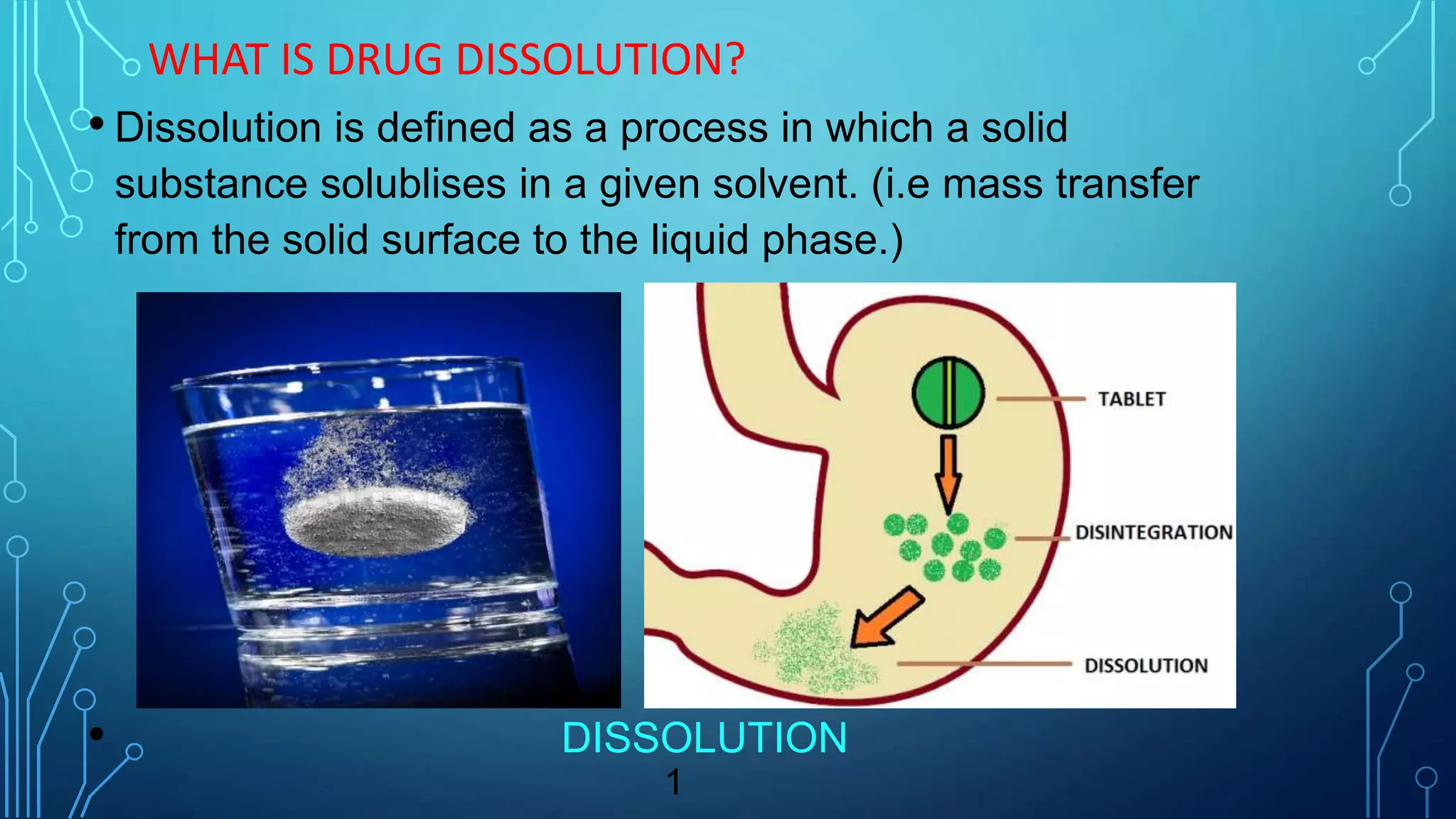 WHAT IS DRUG DISSOLUTION?

• Dissolution is defined as a process in which a solid substance solublises in a given solvent. (i.e mass transfer from the solid surface to the liquid phase.)

TABLET

DISINTEGRATION

DISSOLUTION

•

DISSOLUTION

1